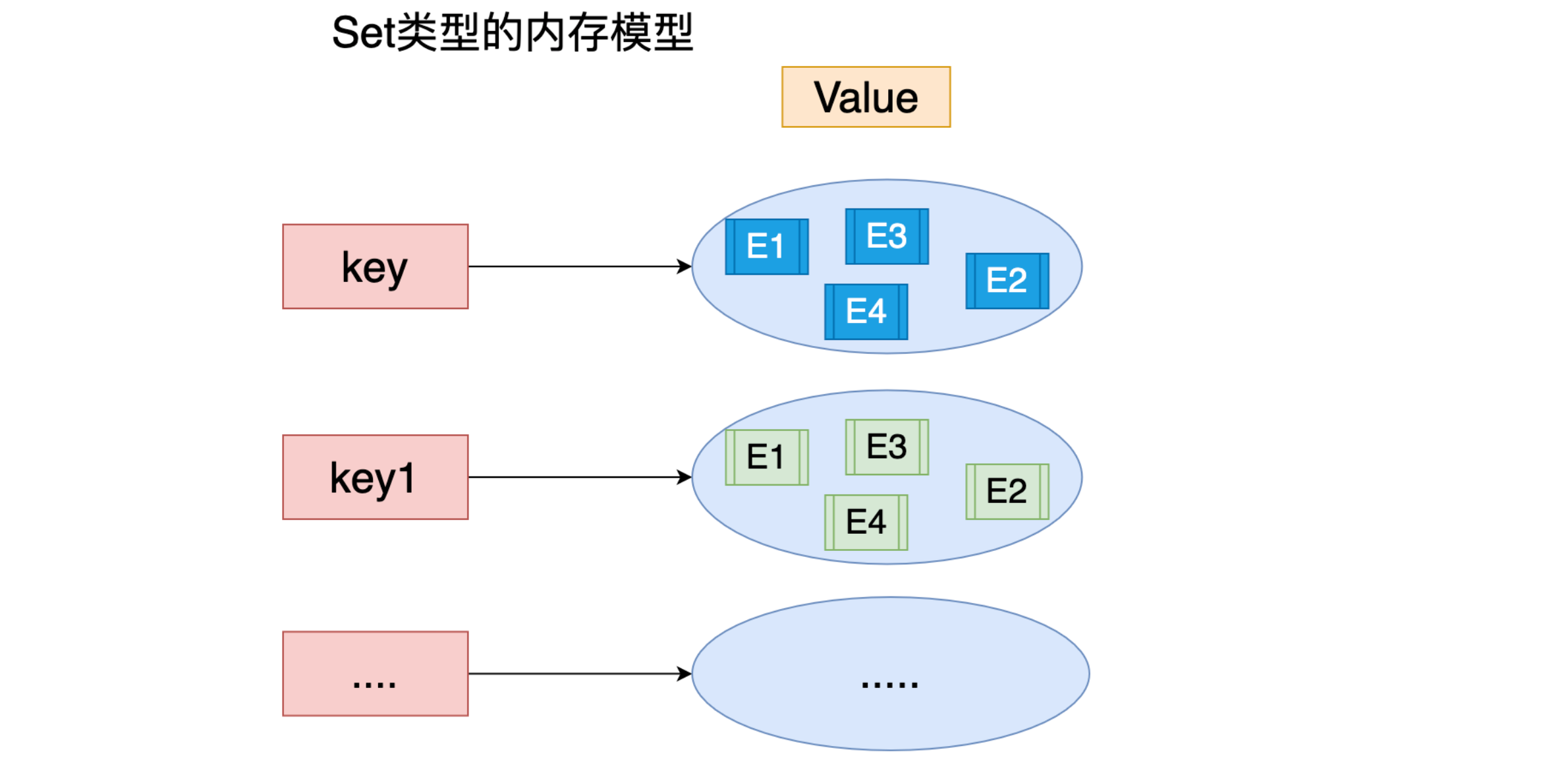 Set类型的内存模型

Value

key

E1 E3 E2 E4

key1

E1 E3 E2 E4

....

.....